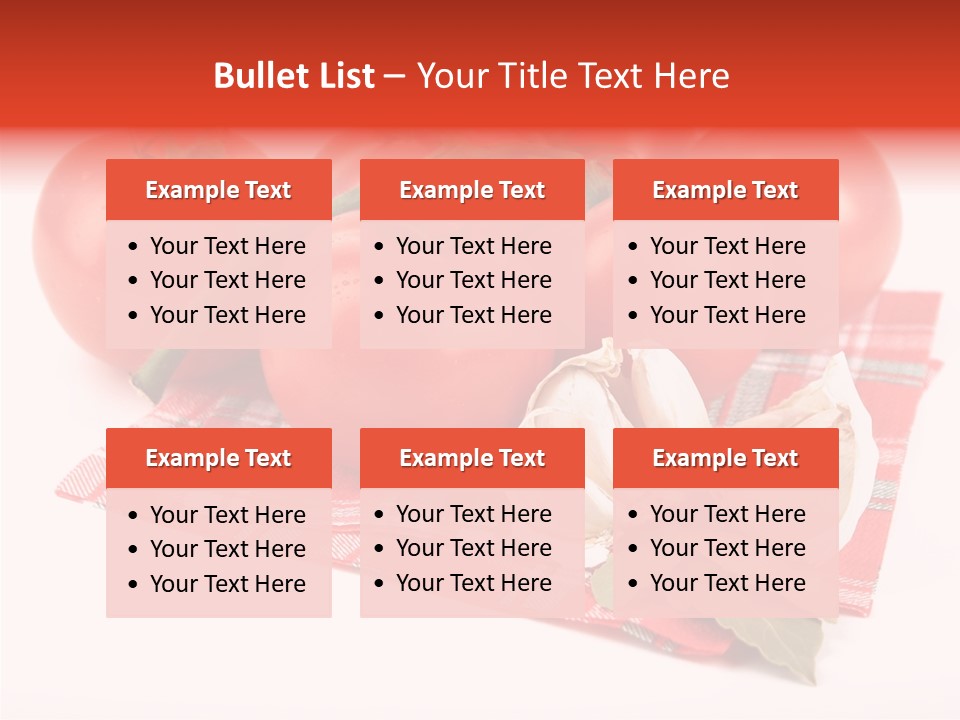 Bullet List – Your Title Text Here

Example Text
• Your Text Here
• Your Text Here
• Your Text Here

Example Text
• Your Text Here
• Your Text Here
• Your Text Here

Example Text
• Your Text Here
• Your Text Here
• Your Text Here

Example Text
• Your Text Here
• Your Text Here
• Your Text Here

Example Text
• Your Text Here
• Your Text Here
• Your Text Here

Example Text
• Your Text Here
• Your Text Here
• Your Text Here